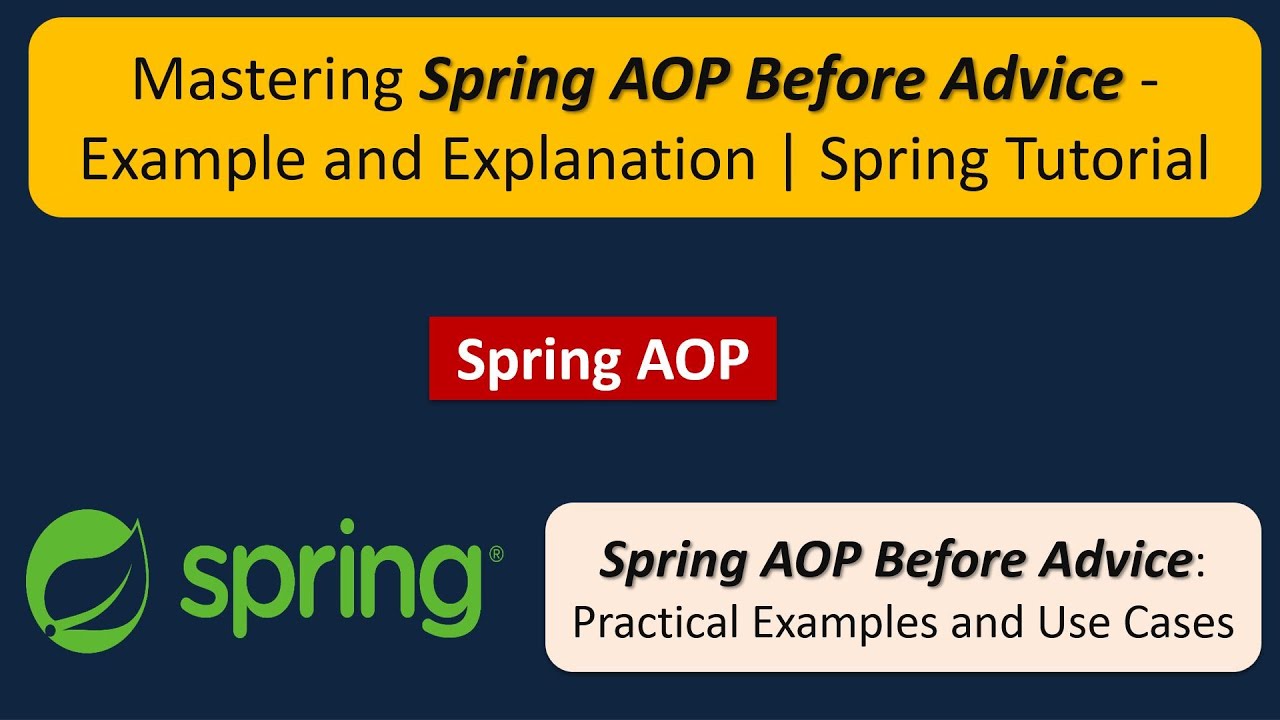 Mastering Spring AOP Before Advice - Example and Explanation | Spring Tutorial

Spring AOP

spring®

Spring AOP Before Advice: Practical Examples and Use Cases